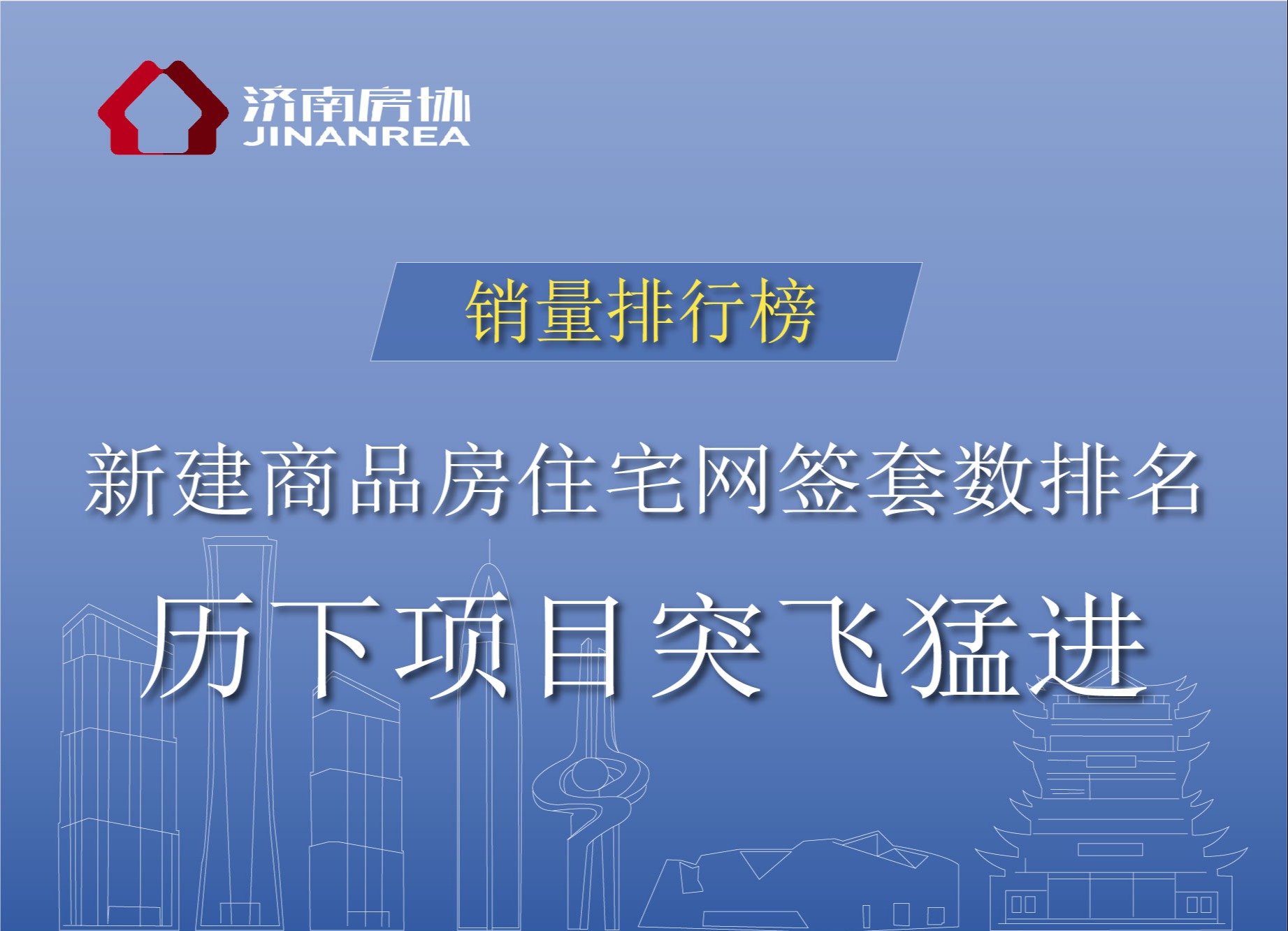 济南房协
JINANREA

销量排行榜

新建商品房住宅网签套数排名

历下项目突飞猛进